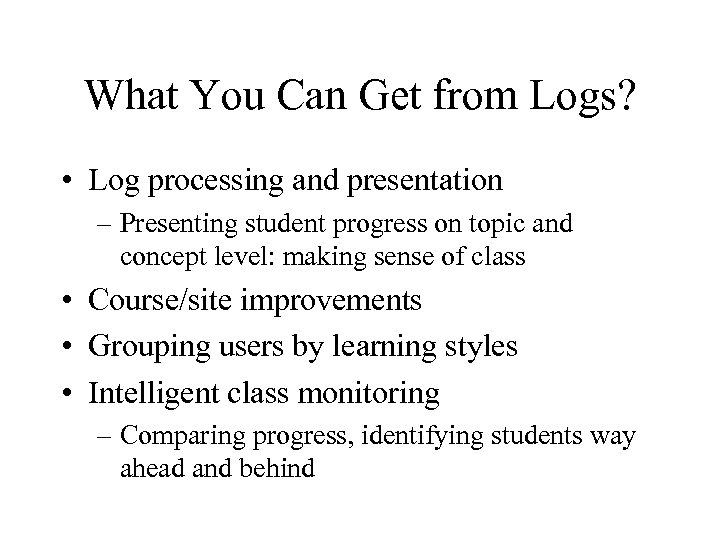 What You Can Get from Logs?

• Log processing and presentation
– Presenting student progress on topic and concept level: making sense of class
• Course/site improvements
• Grouping users by learning styles
• Intelligent class monitoring
– Comparing progress, identifying students way ahead and behind